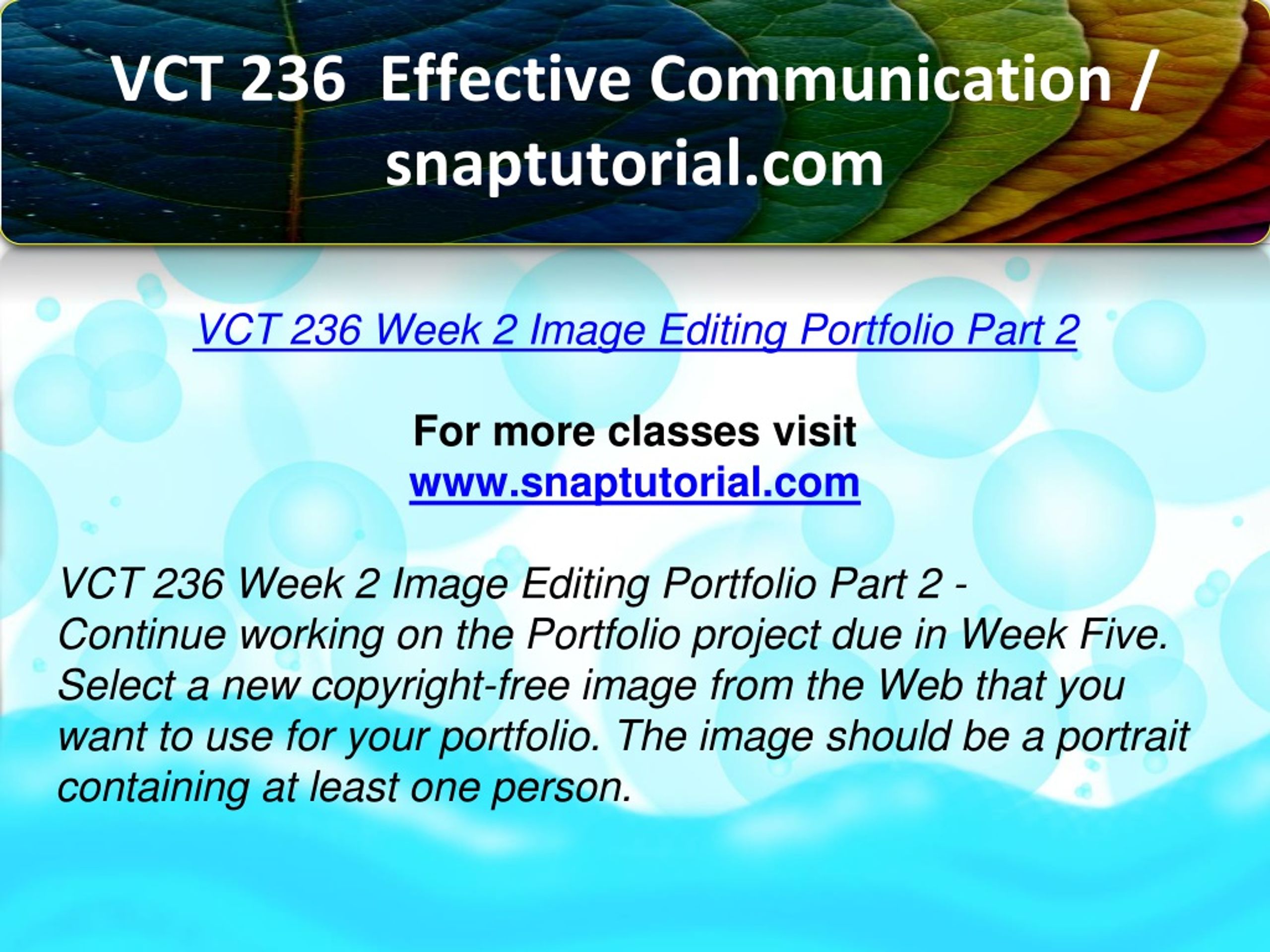 VCT 236 Effective Communication / snaptutorial.com

VCT 236 Week 2 Image Editing Portfolio Part 2

For more classes visit
www.snaptutorial.com

VCT 236 Week 2 Image Editing Portfolio Part 2 -
Continue working on the Portfolio project due in Week Five. Select a new copyright-free image from the Web that you want to use for your portfolio. The image should be a portrait containing at least one person.